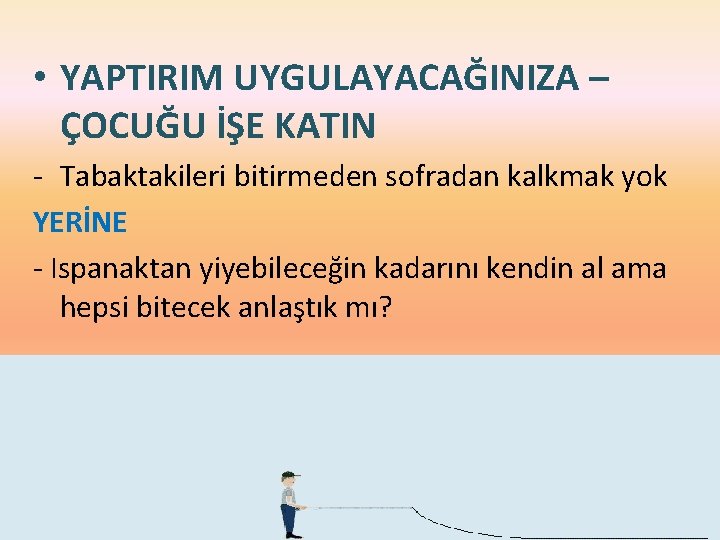 • YAPTIRIM UYGULAYACAĞINIZA – ÇOCUĞU İŞE KATIN

- Tabaktakileri bitirmeden sofradan kalkmak yok

YERİNE

- Ispanaktan yiyebileceğin kadarını kendin al ama hepsi bitecek anlaştık mı?